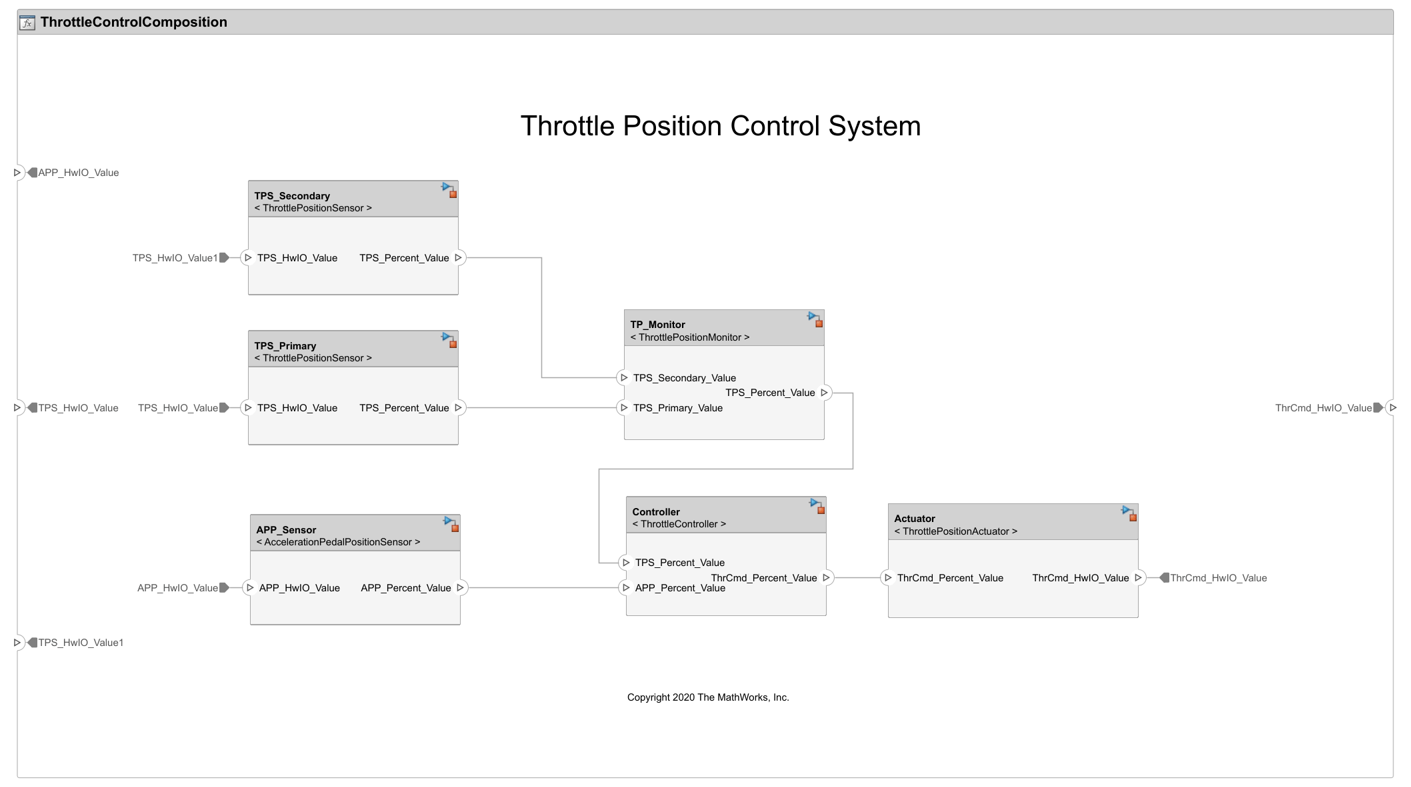 ThrottleControlComposition

Throttle Position Control System

APP_HwIO_Value

TPS_Secondary
< ThrottlePositionSensor >

TPS_HwIO_Value1

TPS_HwIO_Value

TPS_Percent_Value

TPS_Primary
< ThrottlePositionSensor >

TPS_HwIO_Value

TPS_HwIO_Value

TPS_HwIO_Value

TPS_Percent_Value

TP_Monitor
< ThrottlePositionMonitor >

TPS_Secondary_Value

TPS_Percent_Value

TPS_Primary_Value

ThrCmd_HwIO_Value

APP_Sensor
< AccelerationPedalPositionSensor >

APP_HwIO_Value

APP_HwIO_Value

APP_Percent_Value

Controller
< ThrottleController >

TPS_Percent_Value

ThrCmd_Percent_Value

APP_Percent_Value

Actuator
< ThrottlePositionActuator >

ThrCmd_Percent_Value

ThrCmd_HwIO_Value

ThrCmd_HwIO_Value

TPS_HwIO_Value1

Copyright 2020 The MathWorks, Inc.